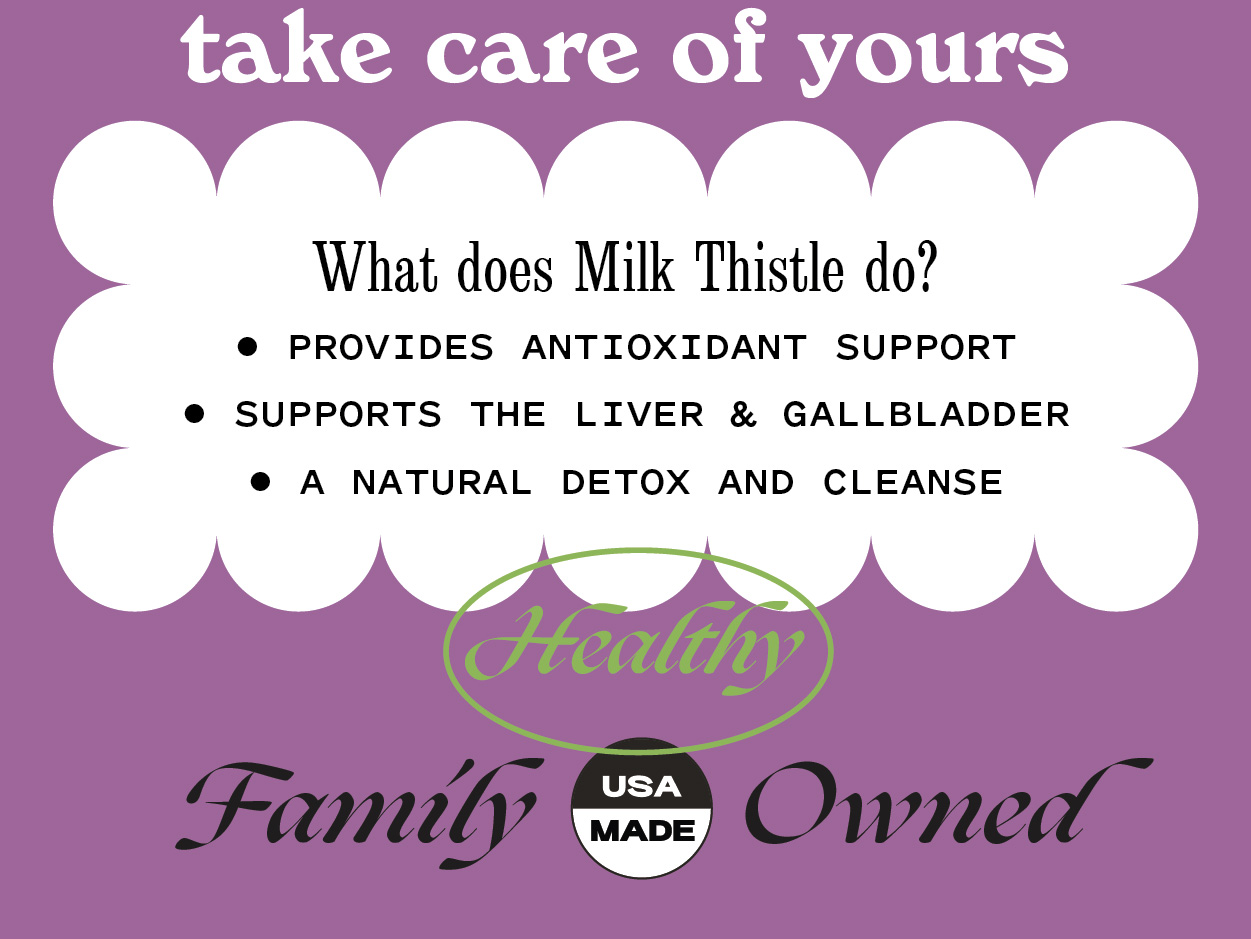 take care of yours

What does Milk Thistle do?

• PROVIDES ANTIOXIDANT SUPPORT

• SUPPORTS THE LIVER & GALLBLADDER

• A NATURAL DETOX AND CLEANSE

Healthy

Family USA MADE Owned